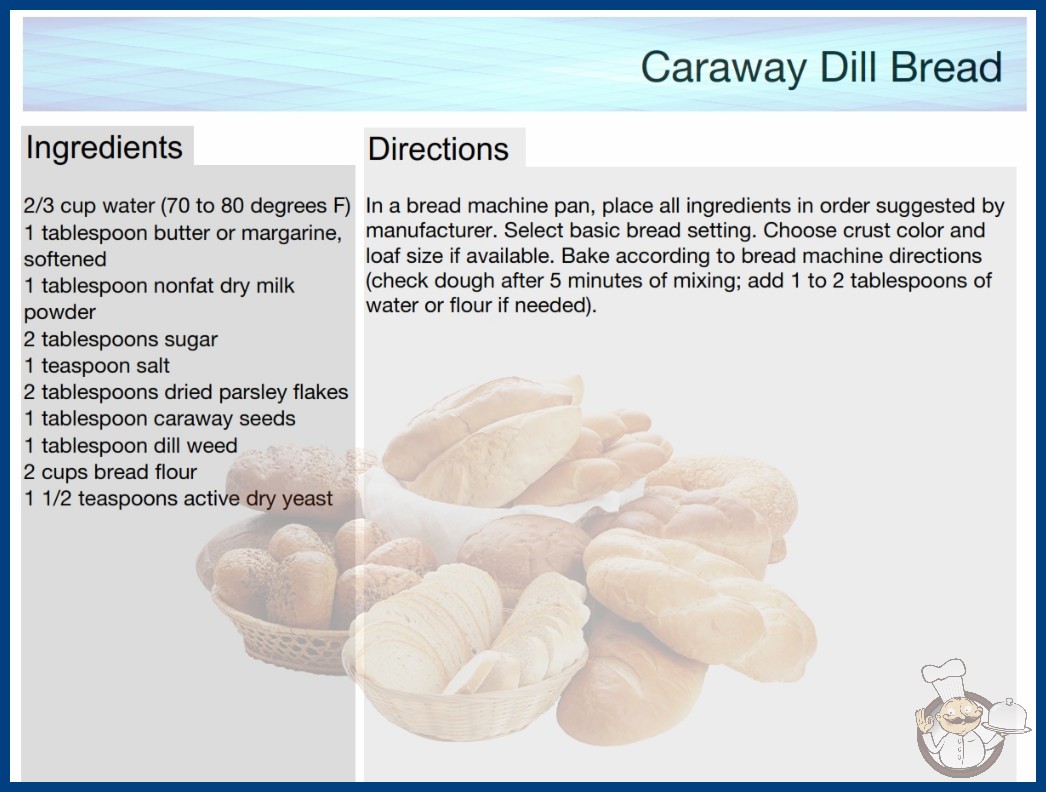 Caraway Dill Bread

Ingredients

2/3 cup water (70 to 80 degrees F)
1 tablespoon butter or margarine, softened
1 tablespoon nonfat dry milk powder
2 tablespoons sugar
1 teaspoon salt
2 tablespoons dried parsley flakes
1 tablespoon caraway seeds
1 tablespoon dill weed
2 cups bread flour
1 1/2 teaspoons active dry yeast

Directions

In a bread machine pan, place all ingredients in order suggested by manufacturer. Select basic bread setting. Choose crust color and loaf size if available. Bake according to bread machine directions (check dough after 5 minutes of mixing; add 1 to 2 tablespoons of water or flour if needed).